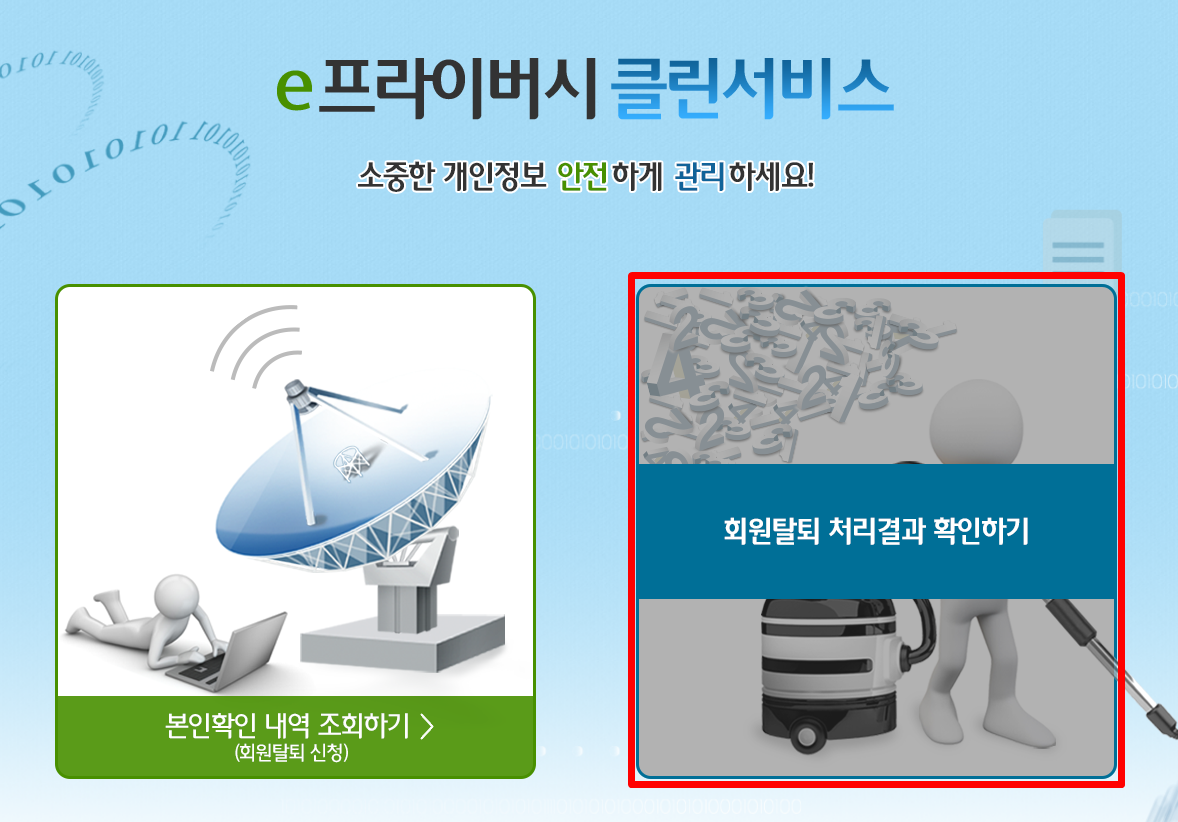 e프라이버시 클린서비스

소중한 개인정보 안전하게 관리하세요!

본인확인 내역 조회하기 >
(회원탈퇴 신청)

회원탈퇴 처리결과 확인하기